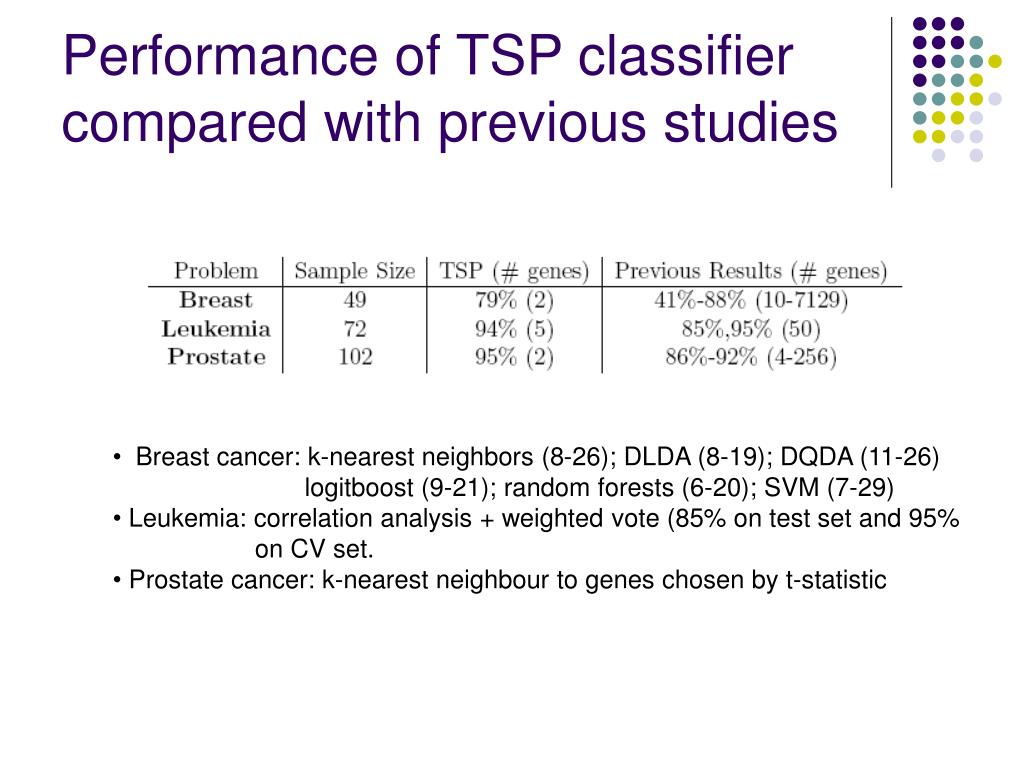 Performance of TSP classifier compared with previous studies

| Problem | Sample Size | TSP (# genes) | Previous Results (# genes) |
|---|---|---|---|
| Breast | 49 | 79% (2) | 41%-88% (10-7129) |
| Leukemia | 72 | 94% (5) | 85%,95% (50) |
| Prostate | 102 | 95% (2) | 86%-92% (4-256) |

• Breast cancer: k-nearest neighbors (8-26); DLDA (8-19); DQDA (11-26) logitboost (9-21); random forests (6-20); SVM (7-29)
• Leukemia: correlation analysis + weighted vote (85% on test set and 95% on CV set.
• Prostate cancer: k-nearest neighbour to genes chosen by t-statistic